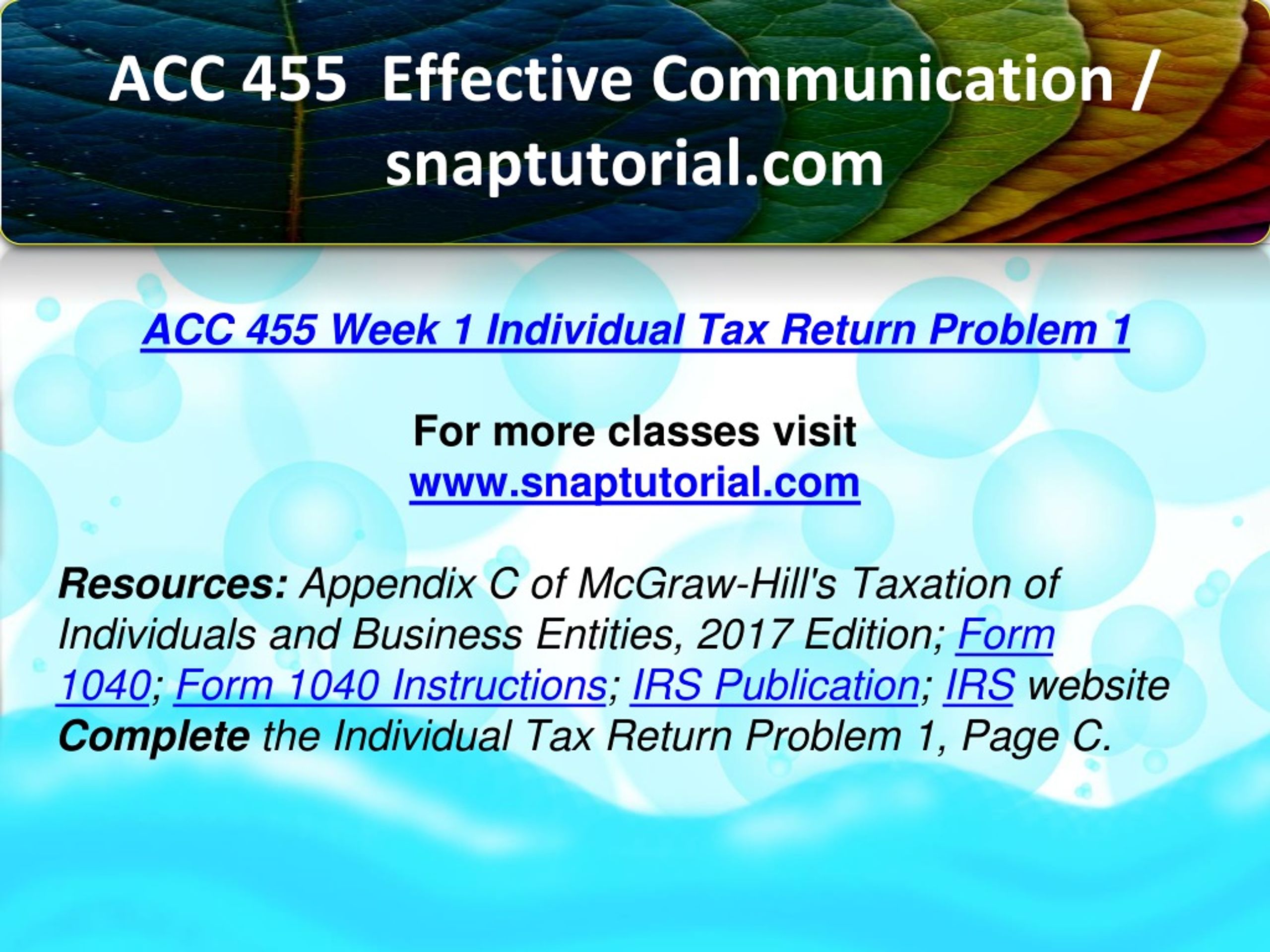 ACC 455 Effective Communication / snaptutorial.com

ACC 455 Week 1 Individual Tax Return Problem 1

For more classes visit
www.snaptutorial.com

Resources: Appendix C of McGraw-Hill's Taxation of Individuals and Business Entities, 2017 Edition; Form 1040; Form 1040 Instructions; IRS Publication; IRS website
Complete the Individual Tax Return Problem 1, Page C.